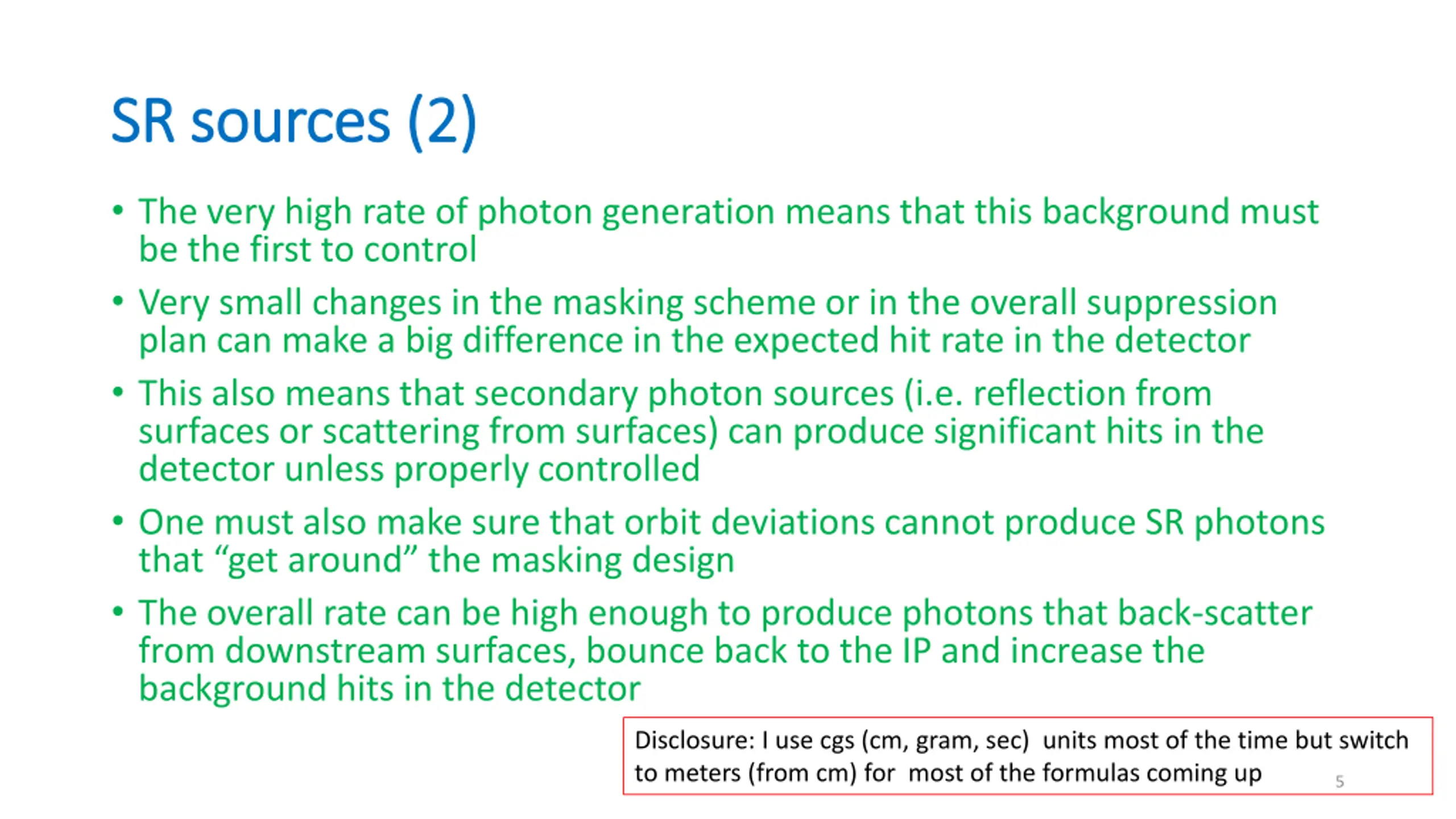 SR sources (2)

• The very high rate of photon generation means that this background must be the first to control

• Very small changes in the masking scheme or in the overall suppression plan can make a big difference in the expected hit rate in the detector

• This also means that secondary photon sources (i.e. reflection from surfaces or scattering from surfaces) can produce significant hits in the detector unless properly controlled

• One must also make sure that orbit deviations cannot produce SR photons that “get around” the masking design

• The overall rate can be high enough to produce photons that back-scatter from downstream surfaces, bounce back to the IP and increase the background hits in the detector

Disclosure: I use cgs (cm, gram, sec) units most of the time but switch to meters (from cm) for most of the formulas coming up

5